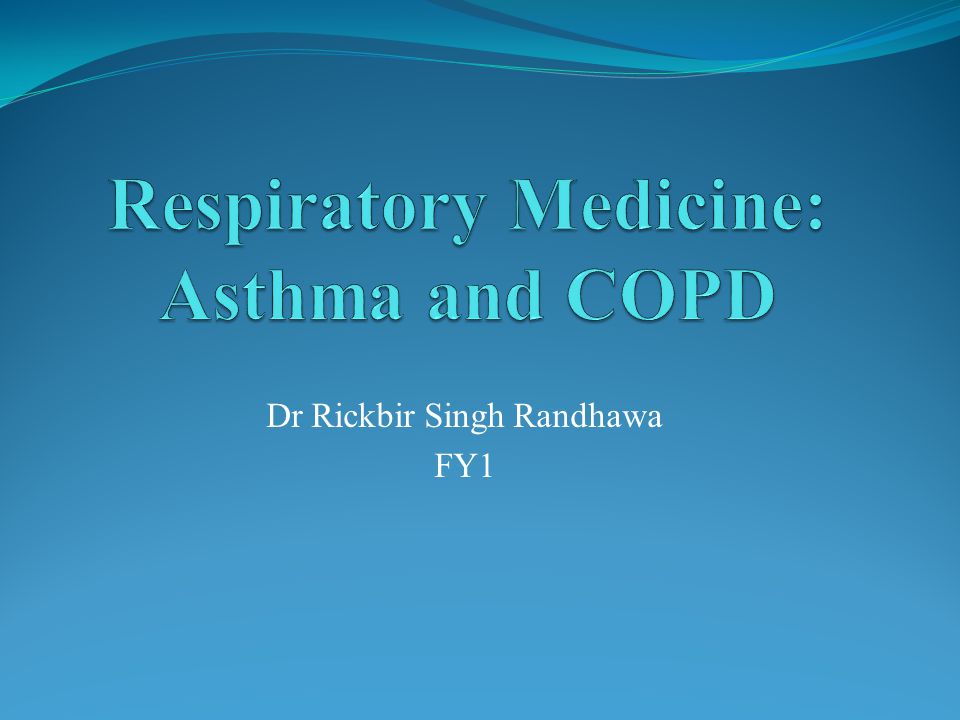 Respiratory Medicine: Asthma and COPD

Dr Rickbir Singh Randhawa
FY1